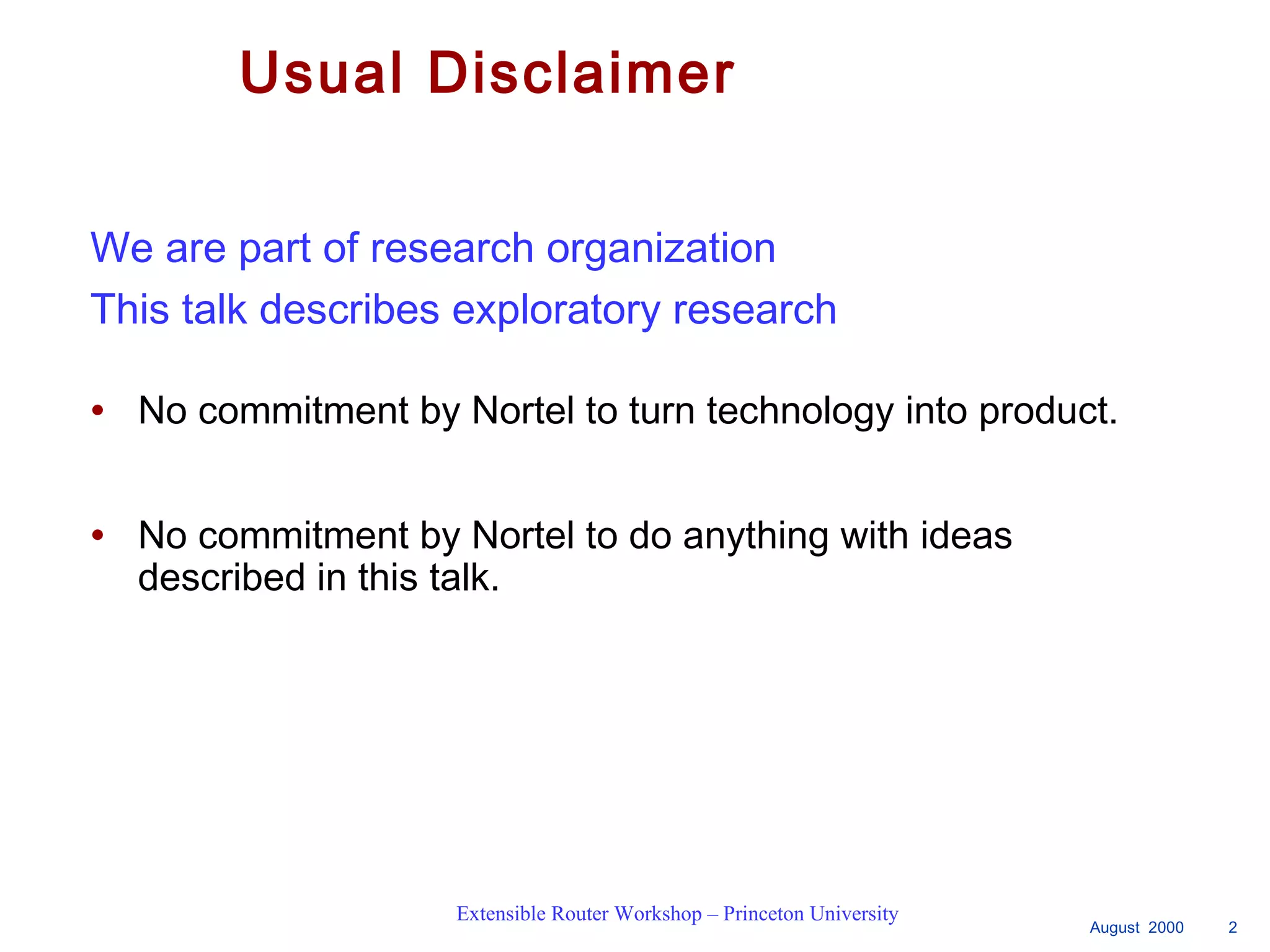 Usual Disclaimer

We are part of research organization

This talk describes exploratory research

• No commitment by Nortel to turn technology into product.

• No commitment by Nortel to do anything with ideas described in this talk.

Extensible Router Workshop – Princeton University

August 2000 2